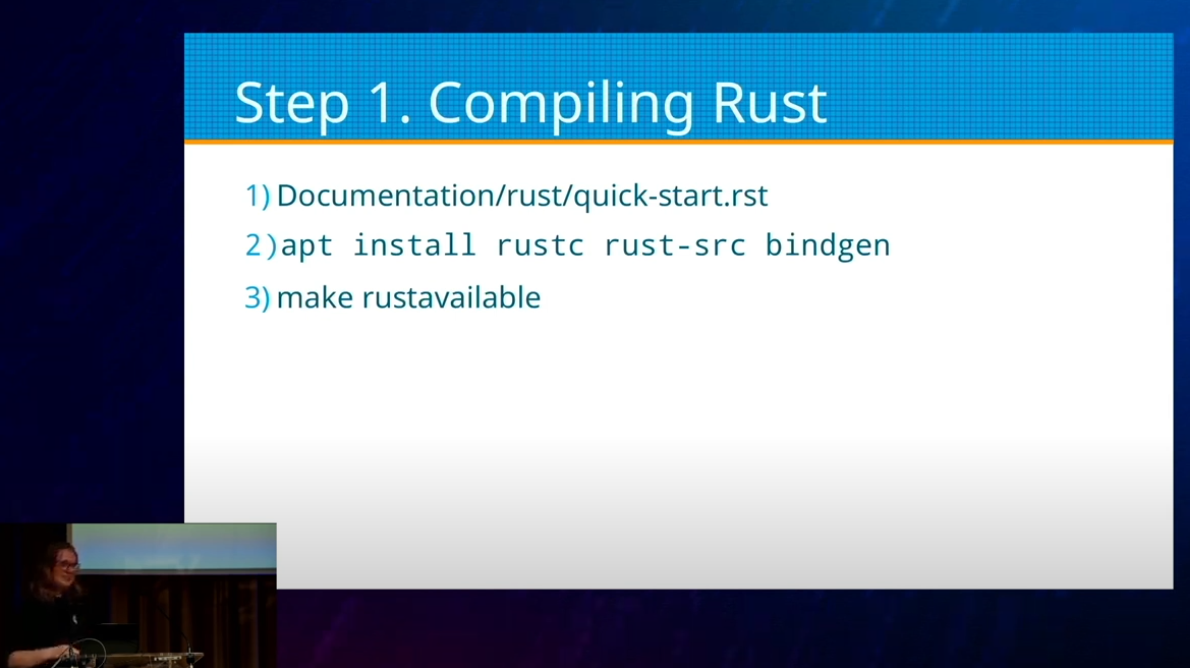 Step 1. Compiling Rust

1) Documentation/rust/quick-start.rst

2) apt install rustc rust-src bindgen

3) make rustavailable